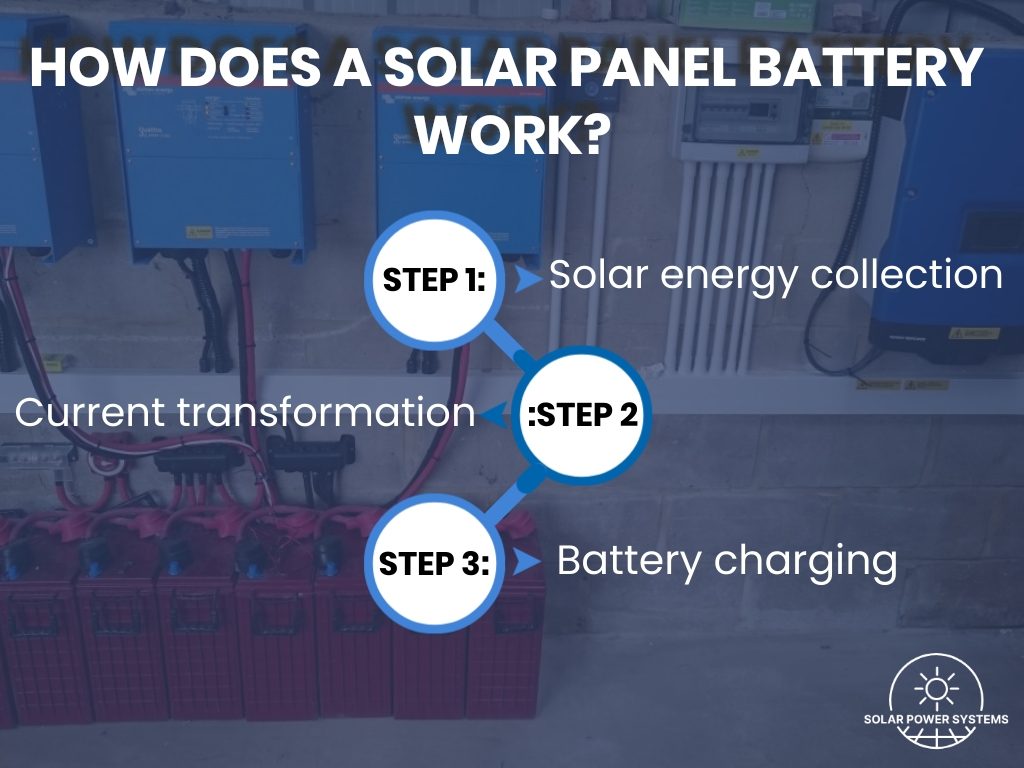 HOW DOES A SOLAR PANEL BATTERY WORK?

STEP 1: Solar energy collection

Current transformation :STEP 2

STEP 3: Battery charging

SOLAR POWER SYSTEMS